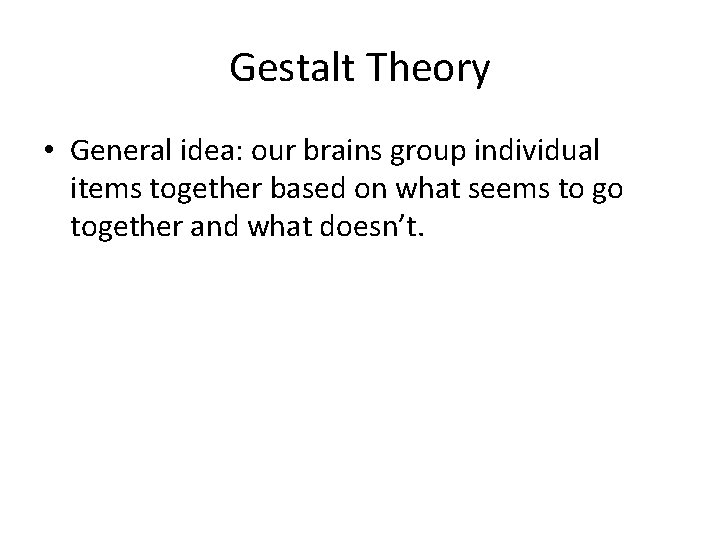 Gestalt Theory

• General idea: our brains group individual items together based on what seems to go together and what doesn’t.